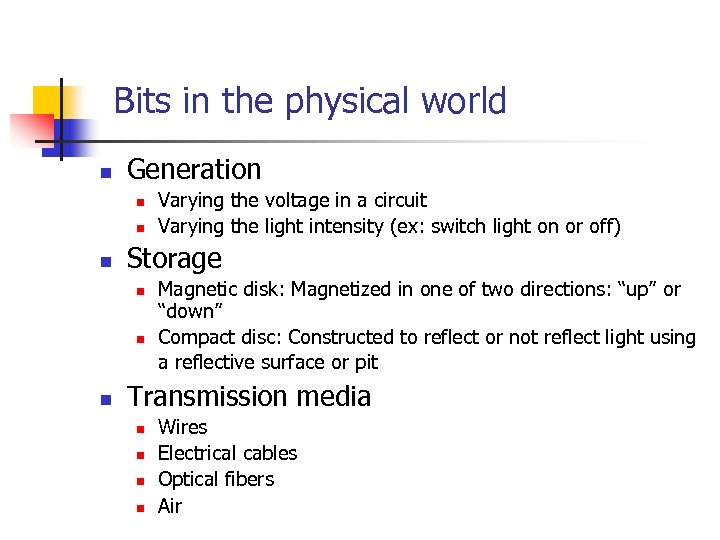 Bits in the physical world

- Generation
  - Varying the voltage in a circuit
  - Varying the light intensity (ex: switch light on or off)
- Storage
  - Magnetic disk: Magnetized in one of two directions: “up” or “down”
  - Compact disc: Constructed to reflect or not reflect light using a reflective surface or pit
- Transmission media
  - Wires
  - Electrical cables
  - Optical fibers
  - Air